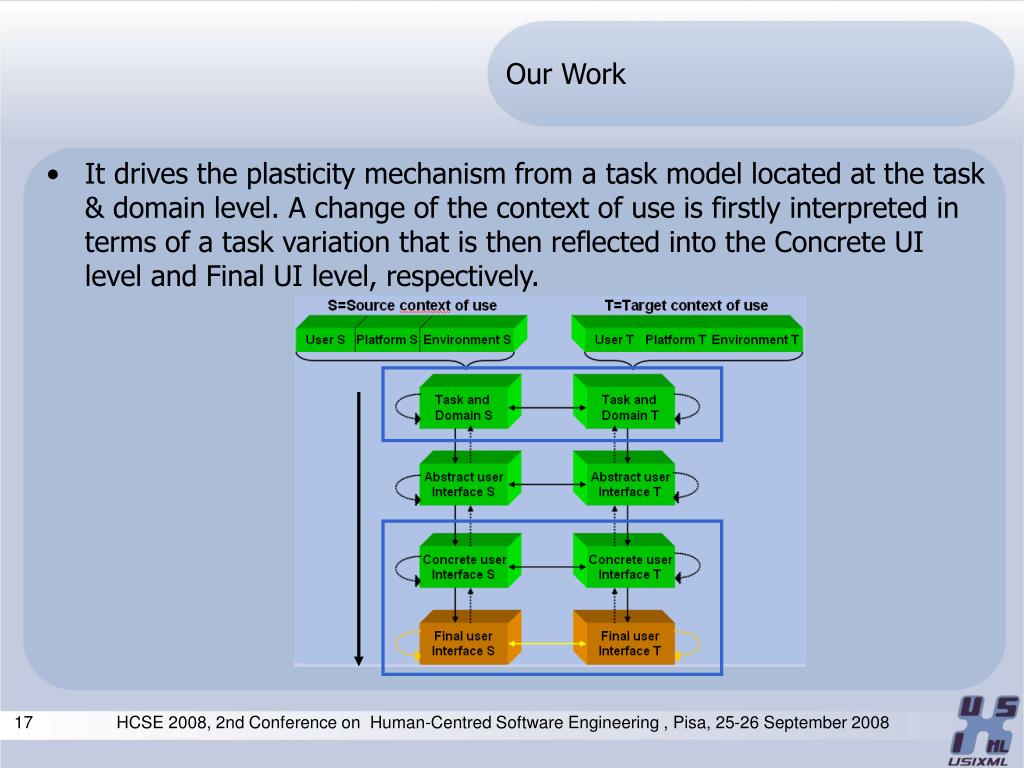 Our Work

• It drives the plasticity mechanism from a task model located at the task & domain level. A change of the context of use is firstly interpreted in terms of a task variation that is then reflected into the Concrete UI level and Final UI level, respectively.

S=Source context of use

User S Platform S Environment S

T=Target context of use

User T Platform T Environment T

Task and Domain S

Task and Domain T

Abstract user Interface S

Abstract user Interface T

Concrete user Interface S

Concrete user Interface T

Final user Interface S

Final user Interface T

17 HCSE 2008, 2nd Conference on Human-Centred Software Engineering , Pisa, 25-26 September 2008

USIXML